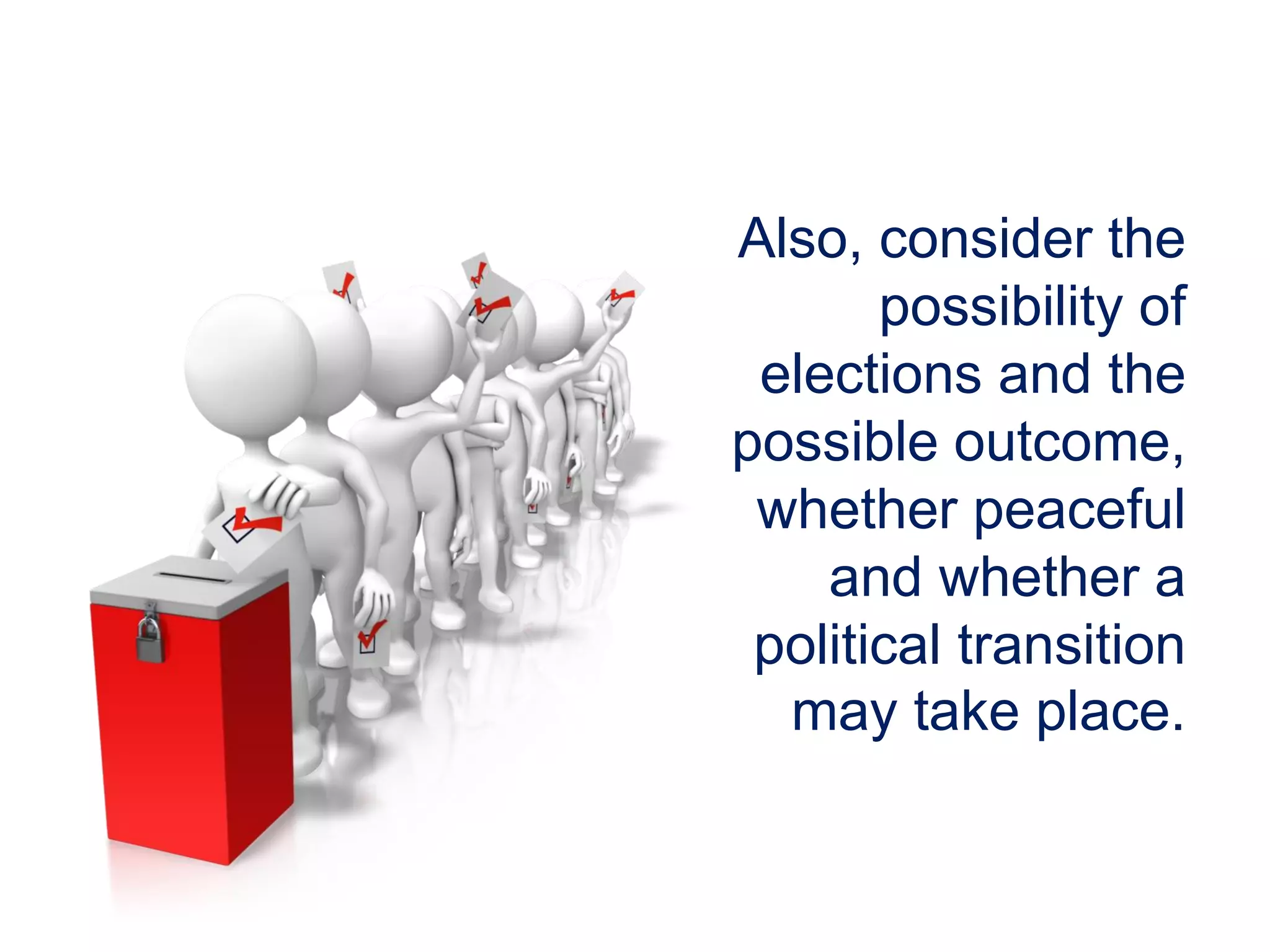 Also, consider the possibility of elections and the possible outcome, whether peaceful and whether a political transition may take place.